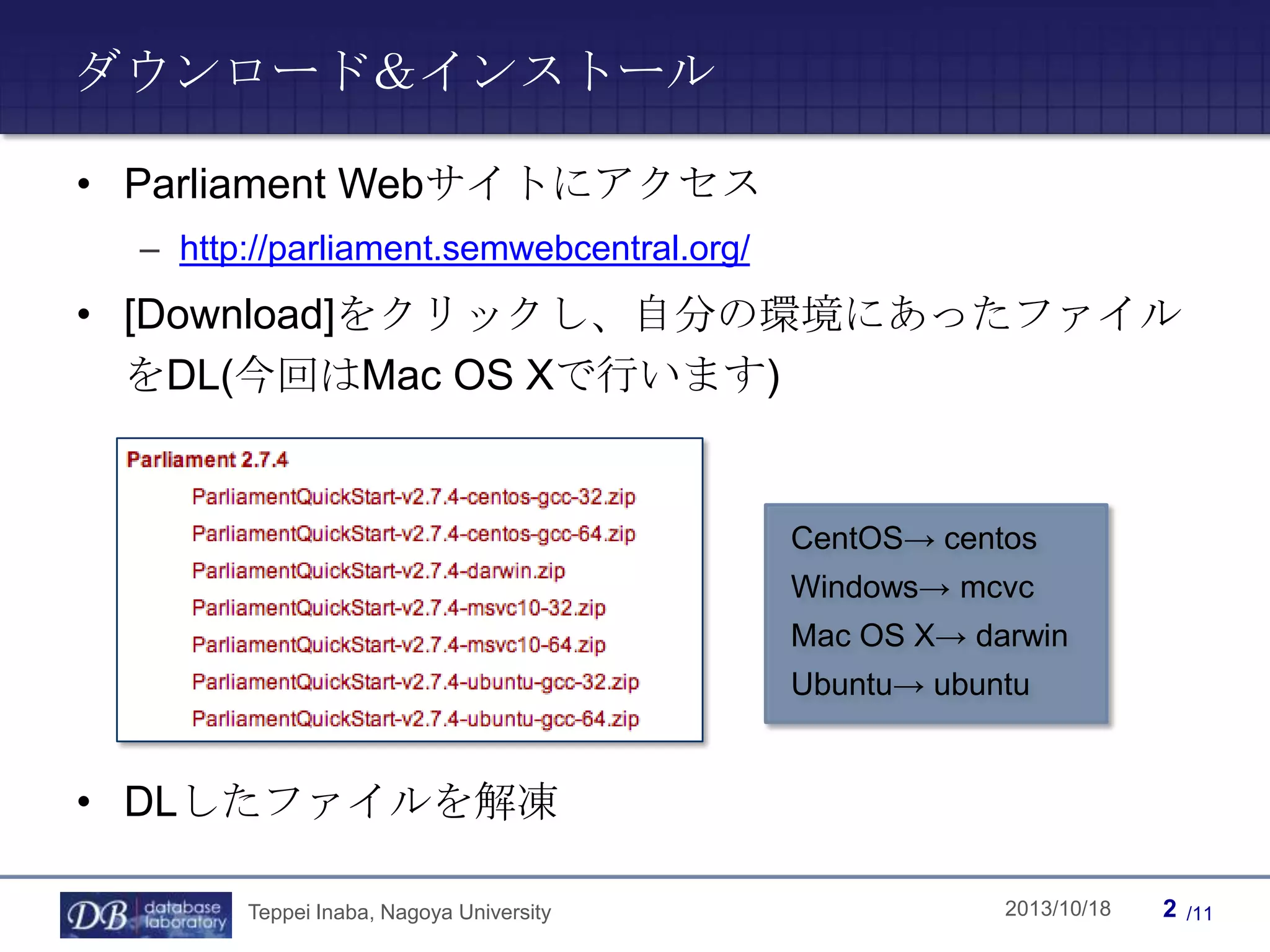 ダウンロード&インストール

• Parliament Webサイトにアクセス
– http://parliament.semwebcentral.org/

• [Download]をクリックし、自分の環境にあったファイルをDL(今回はMac OS Xで行います)

Parliament 2.7.4
ParliamentQuickStart-v2.7.4-centos-gcc-32.zip
ParliamentQuickStart-v2.7.4-centos-gcc-64.zip
ParliamentQuickStart-v2.7.4-darwin.zip
ParliamentQuickStart-v2.7.4-msvc10-32.zip
ParliamentQuickStart-v2.7.4-msvc10-64.zip
ParliamentQuickStart-v2.7.4-ubuntu-gcc-32.zip
ParliamentQuickStart-v2.7.4-ubuntu-gcc-64.zip

CentOS→ centos
Windows→ mcvc
Mac OS X→ darwin
Ubuntu→ ubuntu

• DLしたファイルを解凍

DB database laboratory Teppei Inaba, Nagoya University 2013/10/18 2 /11